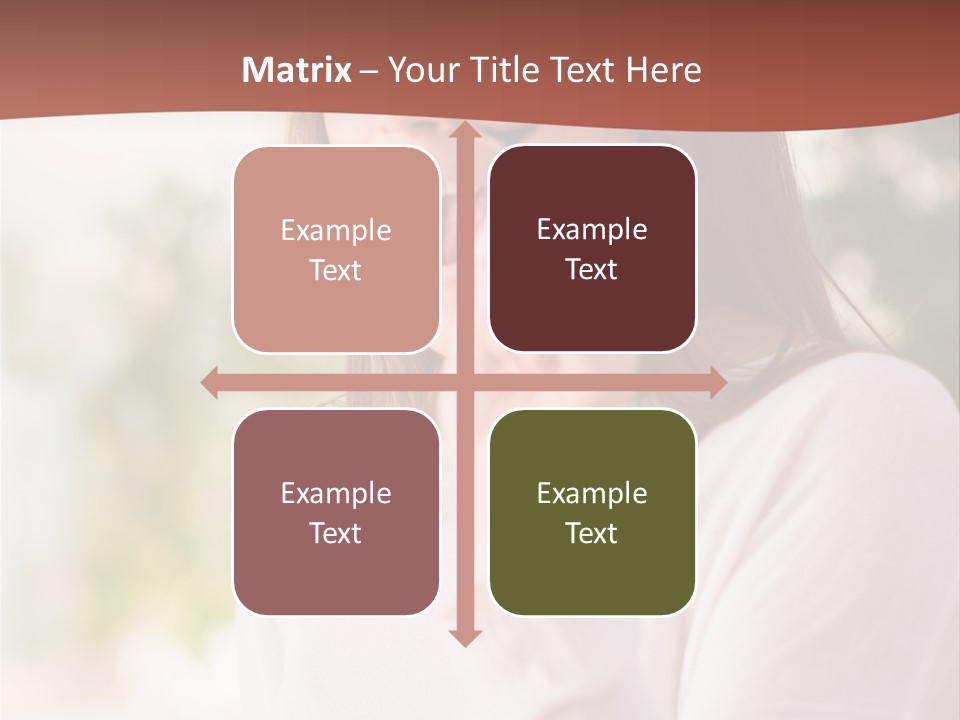 Matrix – Your Title Text Here

Example Text

Example Text

Example Text

Example Text